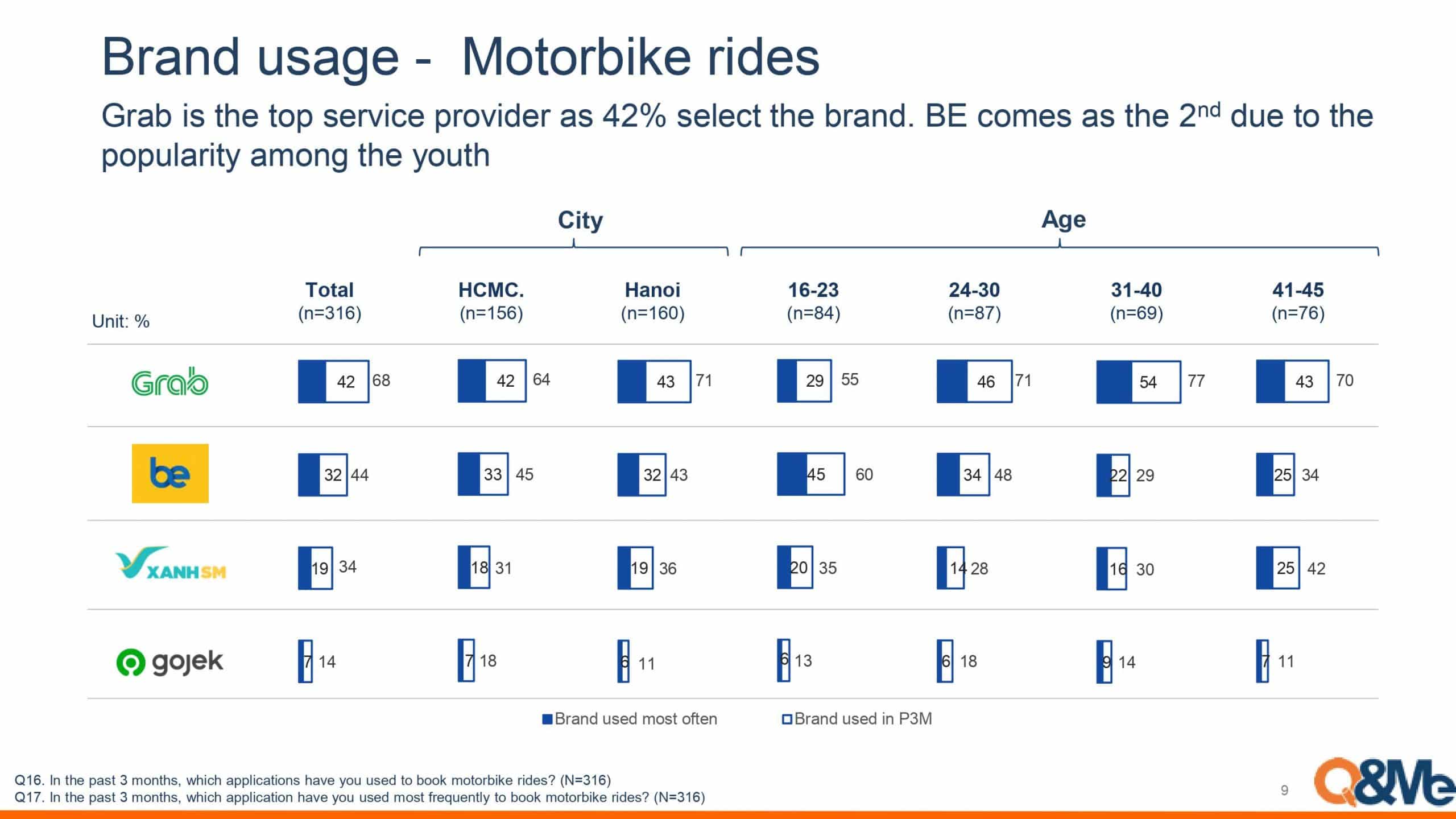 Brand usage - Motorbike rides

Grab is the top service provider as 42% select the brand. BE comes as the 2$^{nd}$ due to the popularity among the youth

City

Age

| Unit: % | Total (n=316) | HCMC. (n=156) | Hanoi (n=160) | 16-23 (n=84) | 24-30 (n=87) | 31-40 (n=69) | 41-45 (n=76) |
|---|---|---|---|---|---|---|---|
| Grab | 42 68 | 42 64 | 43 71 | 29 55 | 46 71 | 54 77 | 43 70 |
| be | 32 44 | 33 45 | 32 43 | 45 60 | 34 48 | 22 29 | 25 34 |
| XANH SM | 19 34 | 18 31 | 19 36 | 20 35 | 14 28 | 16 30 | 25 42 |
| gojek | 7 14 | 7 18 | 6 11 | 6 13 | 6 18 | 9 14 | 7 11 |

Brand used most often   Brand used in P3M

Q16. In the past 3 months, which applications have you used to book motorbike rides? (N=316)
Q17. In the past 3 months, which application have you used most frequently to book motorbike rides? (N=316)

9

Q&Me